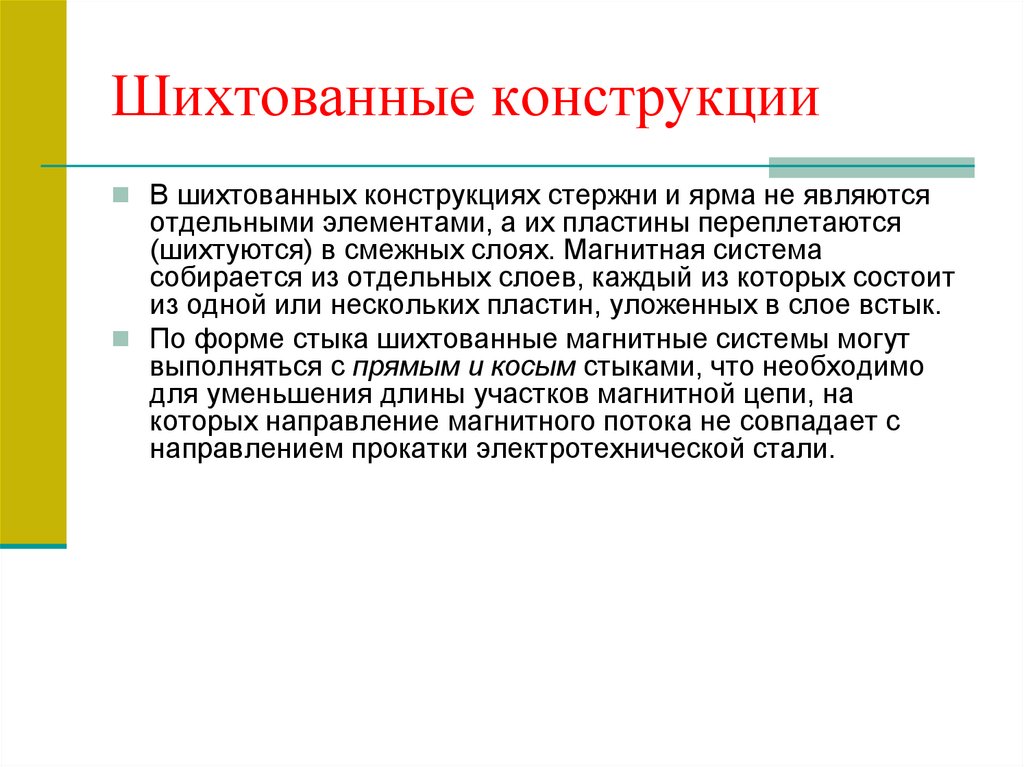 Шихтованные конструкции

В шихтованных конструкциях стержни и ярма не являются отдельными элементами, а их пластины переплетаются (шихтуются) в смежных слоях. Магнитная система собирается из отдельных слоев, каждый из которых состоит из одной или нескольких пластин, уложенных в слое встык.

По форме стыка шихтованные магнитные системы могут выполняться с прямым и косым стыками, что необходимо для уменьшения длины участков магнитной цепи, на которых направление магнитного потока не совпадает с направлением прокатки электротехнической стали.